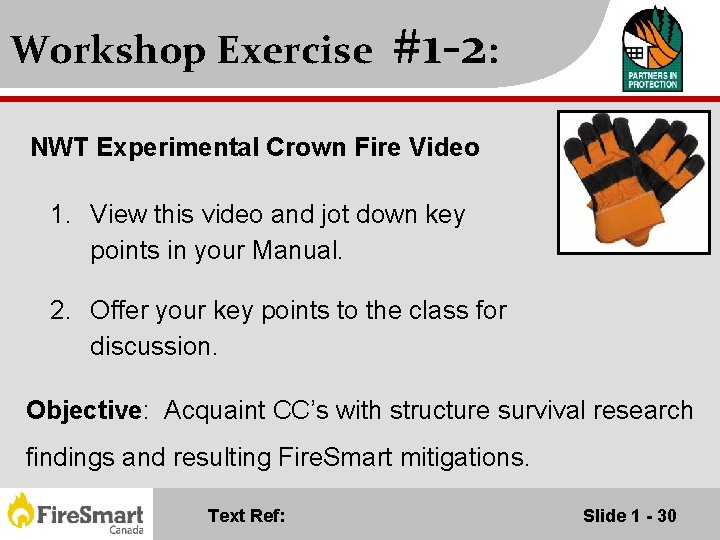 Workshop Exercise #1-2:

PARTNERS IN PROTECTION

NWT Experimental Crown Fire Video

1. View this video and jot down key points in your Manual.

2. Offer your key points to the class for discussion.

Objective: Acquaint CC's with structure survival research findings and resulting FireSmart mitigations.

FireSmart Canada

Text Ref:

Slide 1 - 30